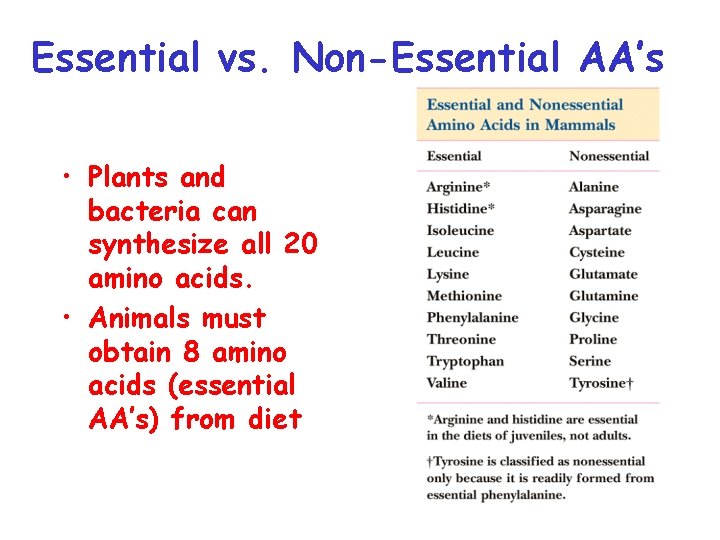 Essential vs. Non-Essential AA's

• Plants and bacteria can synthesize all 20 amino acids.
• Animals must obtain 8 amino acids (essential AA's) from diet

Essential and Nonessential Amino Acids in Mammals

| Essential | Nonessential |
|---|---|
| Arginine* | Alanine |
| Histidine* | Asparagine |
| Isoleucine | Aspartate |
| Leucine | Cysteine |
| Lysine | Glutamate |
| Methionine | Glutamine |
| Phenylalanine | Glycine |
| Threonine | Proline |
| Tryptophan | Serine |
| Valine | Tyrosine† |

*Arginine and histidine are essential in the diets of juveniles, not adults.

†Tyrosine is classified as nonessential only because it is readily formed from essential phenylalanine.